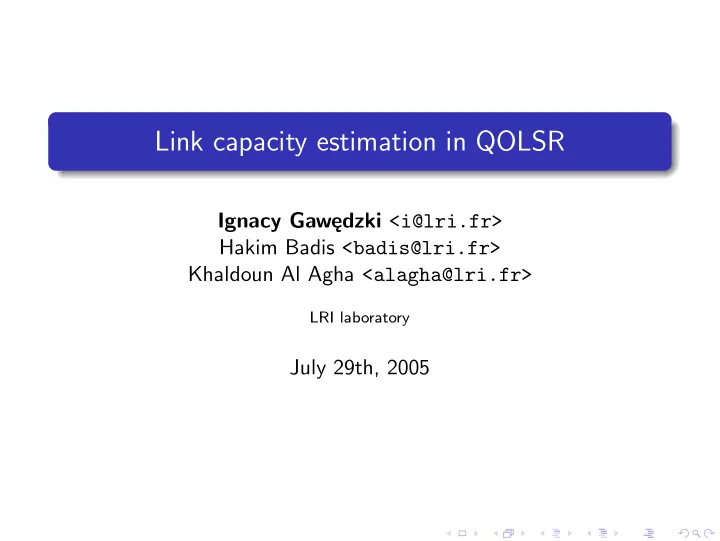 Link capacity estimation in QOLSR

Ignacy Gawędzki <i@lri.fr>
Hakim Badis <badis@lri.fr>
Khaldoun Al Agha <alagha@lri.fr>

LRI laboratory

July 29th, 2005